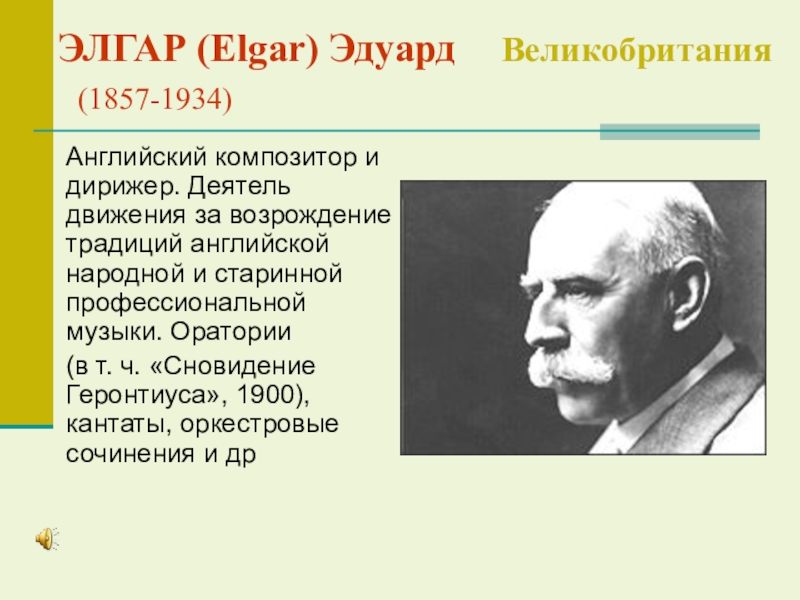 ЭЛГАР (Elgar) Эдуард Великобритания (1857-1934)

Английский композитор и дирижер. Деятель движения за возрождение традиций английской народной и старинной профессиональной музыки. Оратории

(в т. ч. «Сновидение Геронтиуса», 1900), кантаты, оркестровые сочинения и др